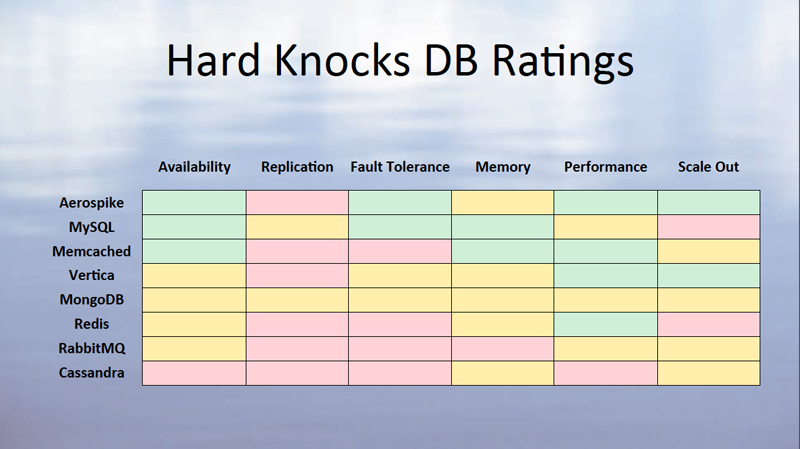 Hard Knocks DB Ratings

| | Availability | Replication | Fault Tolerance | Memory | Performance | Scale Out |
|---|---|---|---|---|---|---|
| Aerospike | | | | | | |
| MySQL | | | | | | |
| Memcached | | | | | | |
| Vertica | | | | | | |
| MongoDB | | | | | | |
| Redis | | | | | | |
| RabbitMQ | | | | | | |
| Cassandra | | | | | | |